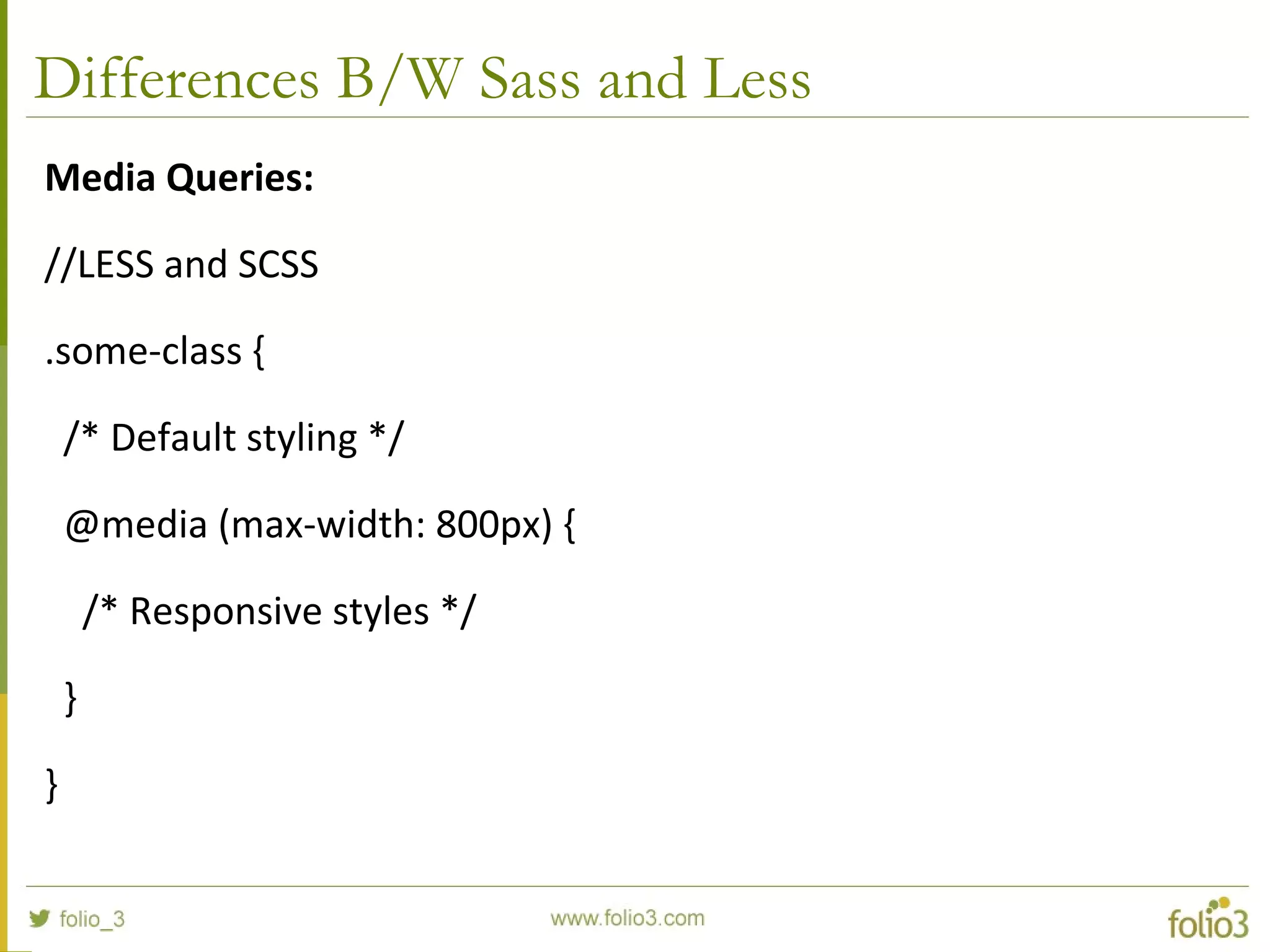 Differences B/W Sass and Less

**Media Queries:**

//LESS and SCSS

.some-class {

/* Default styling */

@media (max-width: 800px) {

/* Responsive styles */

}

}

folio_3

www.folio3.com

folio3